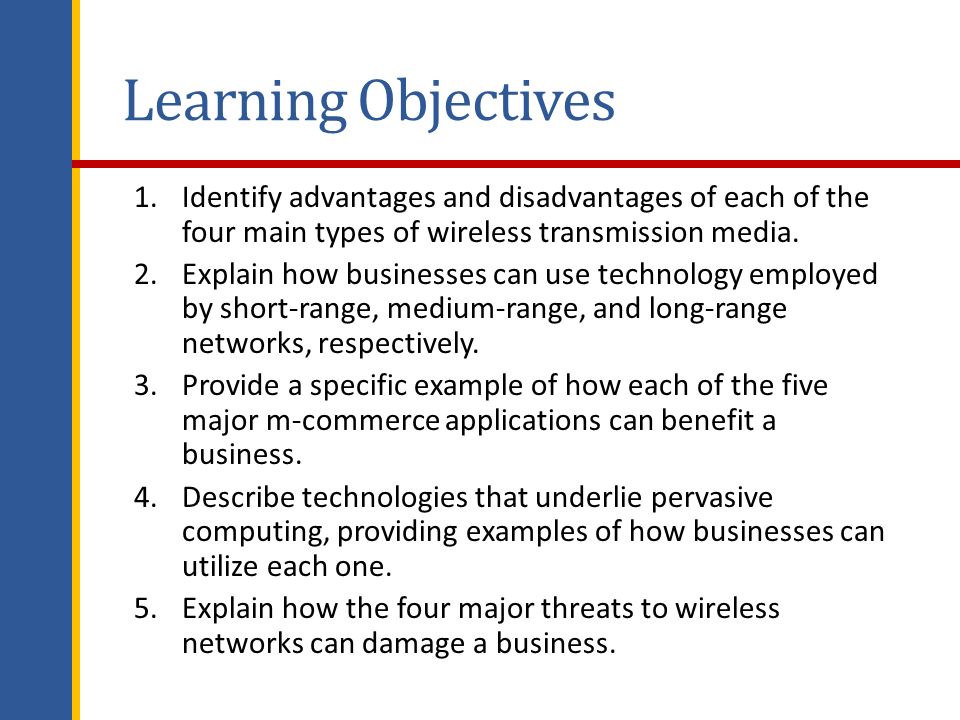 Learning Objectives

1. Identify advantages and disadvantages of each of the four main types of wireless transmission media.
2. Explain how businesses can use technology employed by short-range, medium-range, and long-range networks, respectively.
3. Provide a specific example of how each of the five major m-commerce applications can benefit a business.
4. Describe technologies that underlie pervasive computing, providing examples of how businesses can utilize each one.
5. Explain how the four major threats to wireless networks can damage a business.